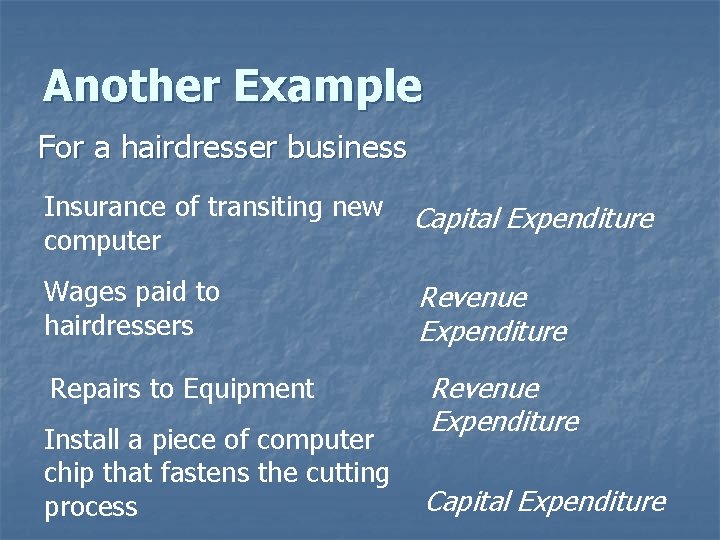 Another Example

For a hairdresser business

Insurance of transiting new computer

Capital Expenditure

Wages paid to hairdressers

Revenue Expenditure

Repairs to Equipment

Revenue Expenditure

Install a piece of computer chip that fastens the cutting process

Capital Expenditure